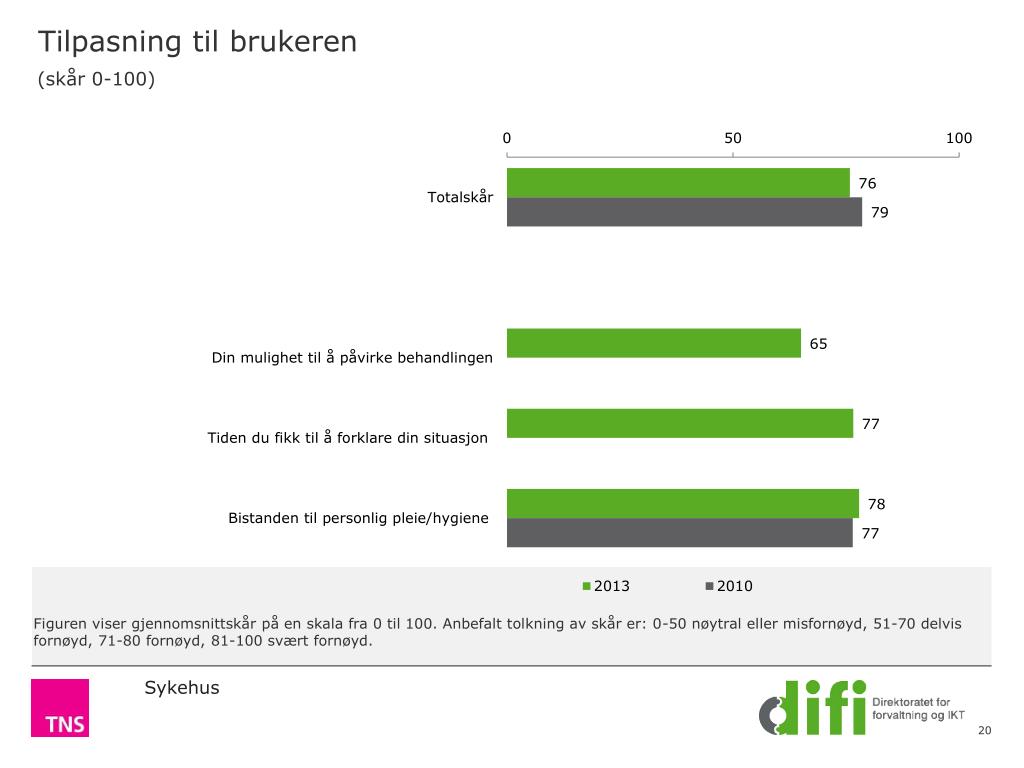 Tilpasning til brukeren
(skår 0-100)

0
50
100

Totalskår
76
79

Din mulighet til å påvirke behandlingen
65

Tiden du fikk til å forklare din situasjon
77

Bistanden til personlig pleie/hygiene
78
77

2013
2010

Figuren viser gjennomsnittskår på en skala fra 0 til 100. Anbefalt tolkning av skår er: 0-50 nøytral eller misfornøyd, 51-70 delvis fornøyd, 71-80 fornøyd, 81-100 svært fornøyd.

TNS

Sykehus

difi
Direktoratet for forvaltning og IKT

20